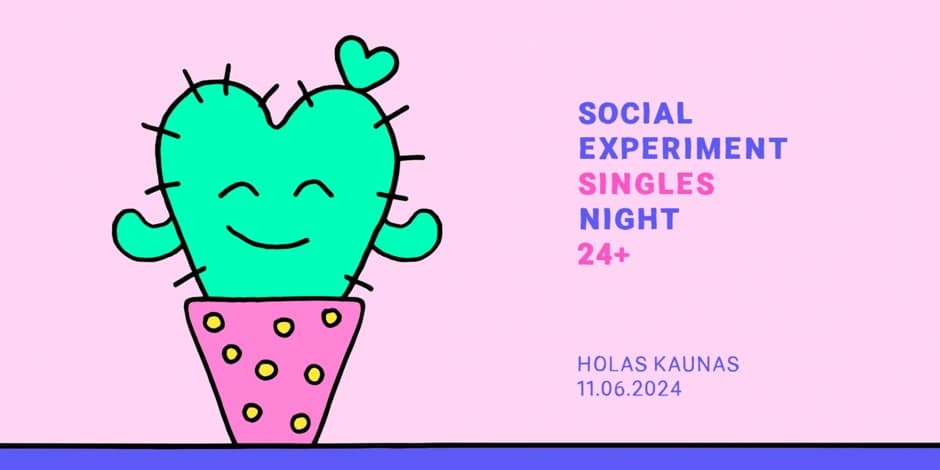 SOCIAL
EXPERIMENT
SINGLES
NIGHT
24+

HOLAS KAUNAS
11.06.2024